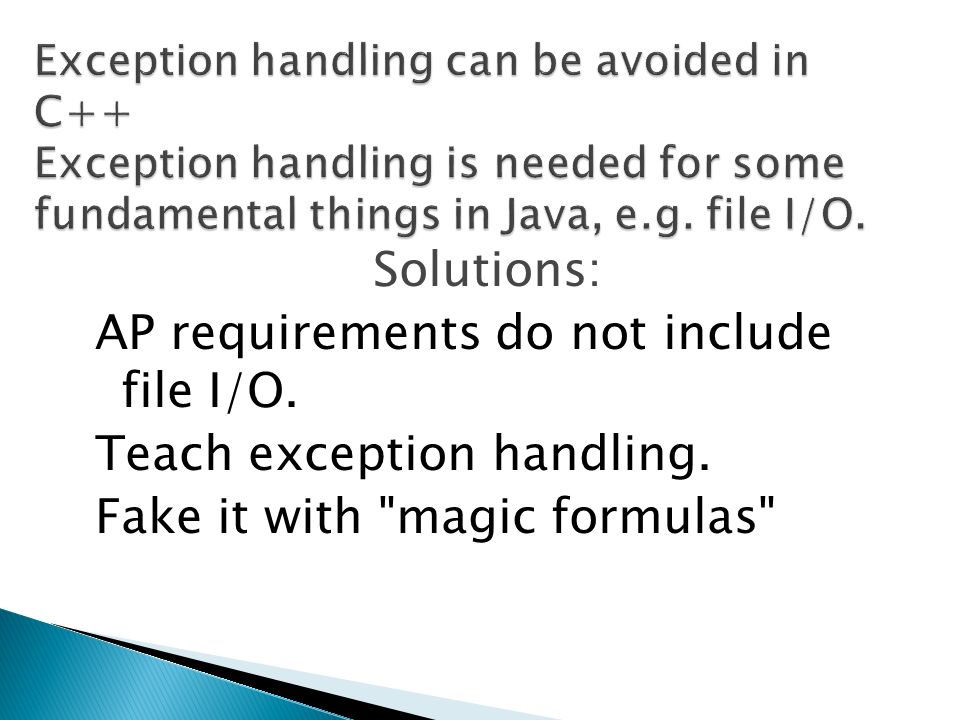 Exception handling can be avoided in C++
Exception handling is needed for some fundamental things in Java, e.g. file I/O.

Solutions:

AP requirements do not include file I/O.

Teach exception handling.

Fake it with "magic formulas"